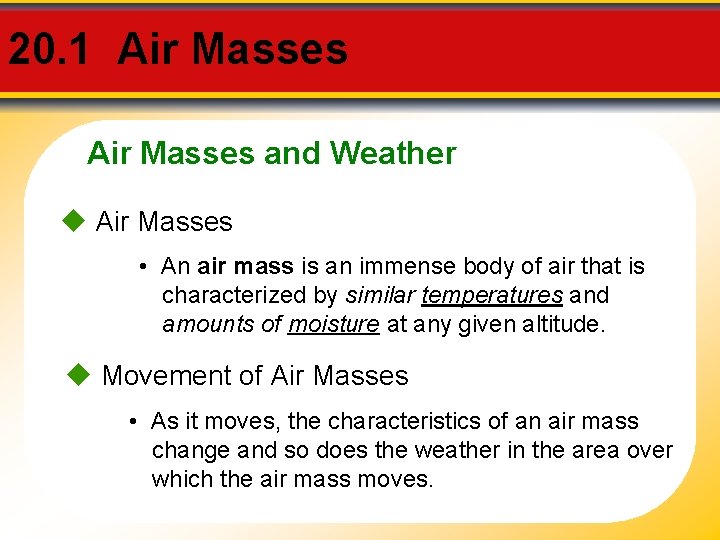 20.1 Air Masses

Air Masses and Weather

◆ Air Masses

• An air mass is an immense body of air that is characterized by similar temperatures and amounts of moisture at any given altitude.

◆ Movement of Air Masses

• As it moves, the characteristics of an air mass change and so does the weather in the area over which the air mass moves.